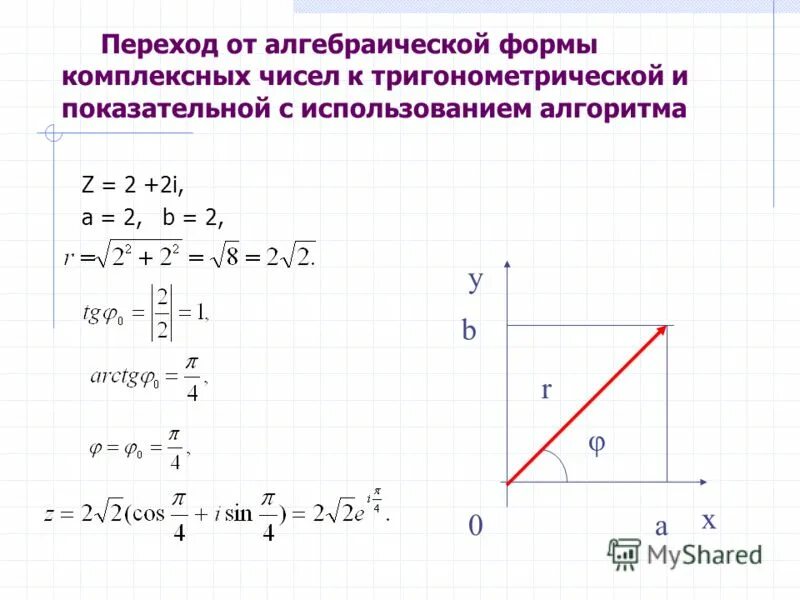 Переход от алгебраической формы комплексных чисел к тригонометрической и показательной с использованием алгоритма

Z = 2 +2i,

a = 2, b = 2,

$r = \sqrt{2^2 + 2^2} = \sqrt{8} = 2\sqrt{2}.$

$tg\varphi_0 = \left|\frac{2}{2}\right| = 1,$

$arctg\varphi_0 = \frac{\pi}{4},$

$\varphi = \varphi_0 = \frac{\pi}{4},$

$z = 2\sqrt{2}(\cos\frac{\pi}{4} + i\sin\frac{\pi}{4}) = 2\sqrt{2}e^{i\frac{\pi}{4}}.$

y

b

r

φ

0

a

x

MyShared